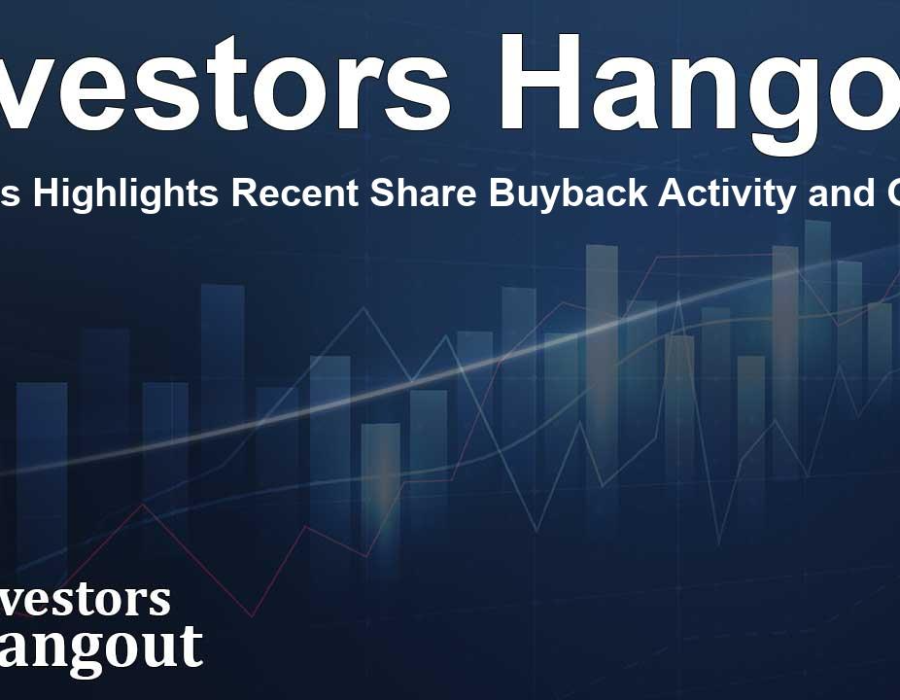 vestors Hango

s Highlights Recent Share Buyback Activity and C

vestors
angout